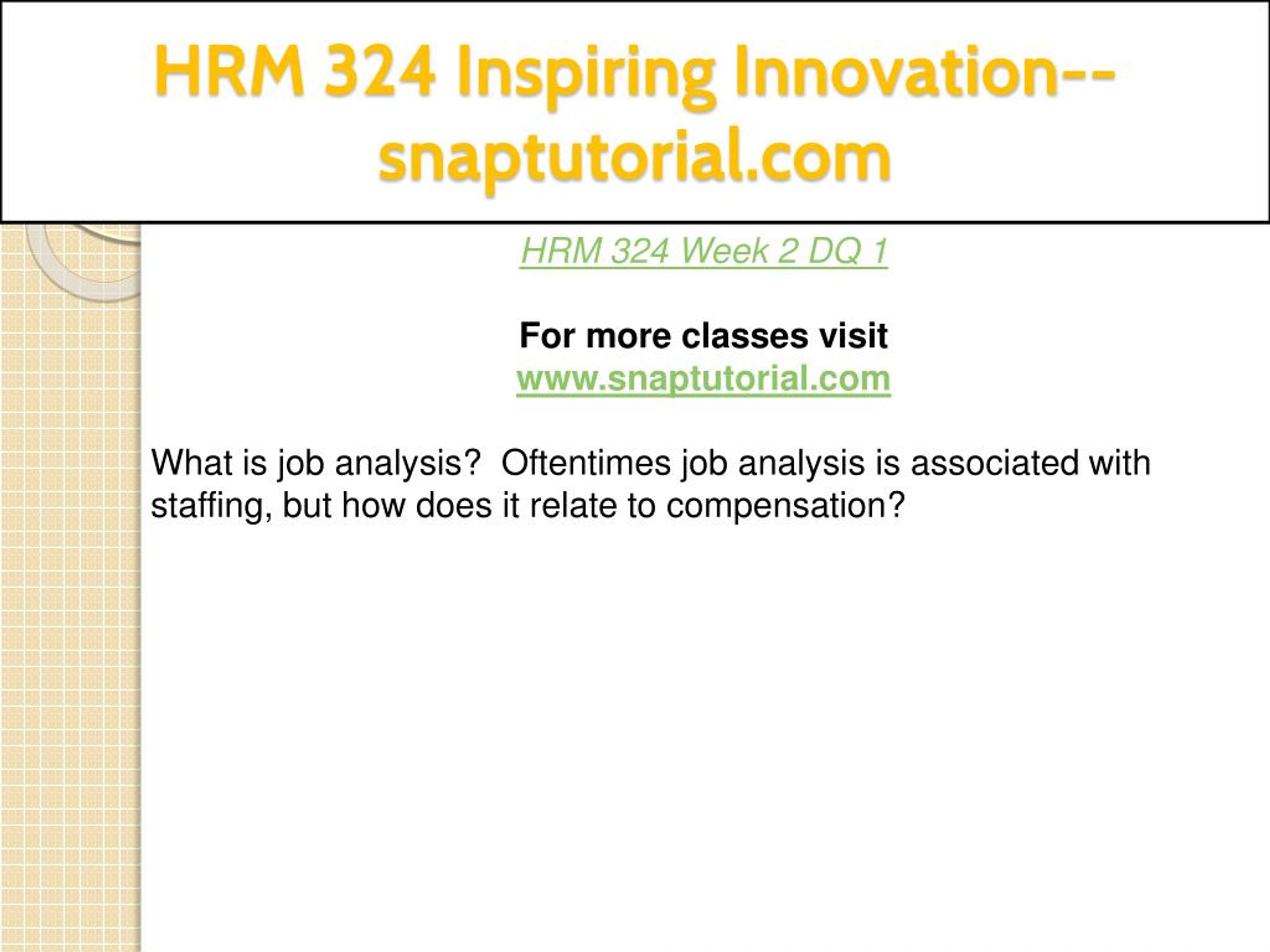 HRM 324 Inspiring Innovation--snaptutorial.com

HRM 324 Week 2 DQ 1

For more classes visit
www.snaptutorial.com

What is job analysis?  Oftentimes job analysis is associated with staffing, but how does it relate to compensation?